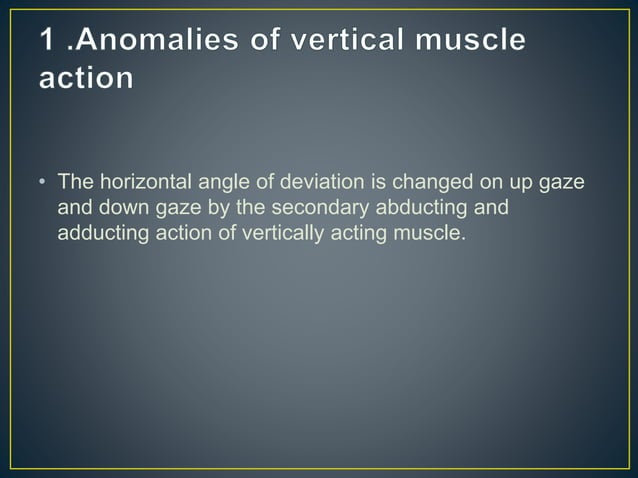 1 .Anomalies of vertical muscle action

• The horizontal angle of deviation is changed on up gaze and down gaze by the secondary abducting and adducting action of vertically acting muscle.